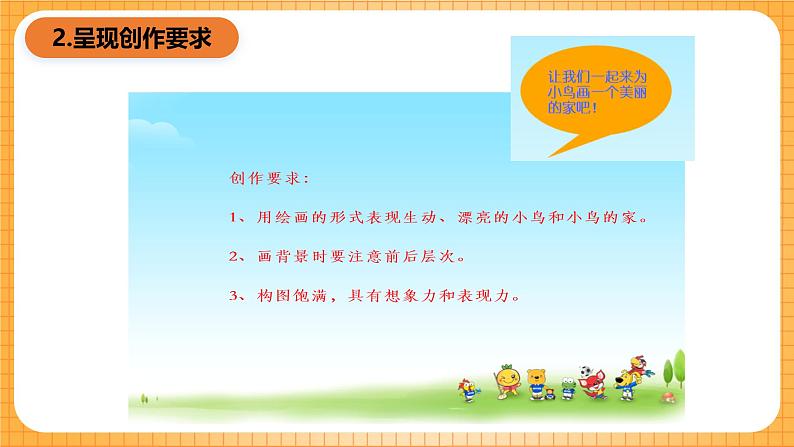 2.呈现创作要求

让我们一起来为小鸟画一个美丽的家吧！

创作要求：

1、用绘画的形式表现生动、漂亮的小鸟和小鸟的家。

2、画背景时要注意前后层次。

3、构图饱满，具有想象力和表现力。